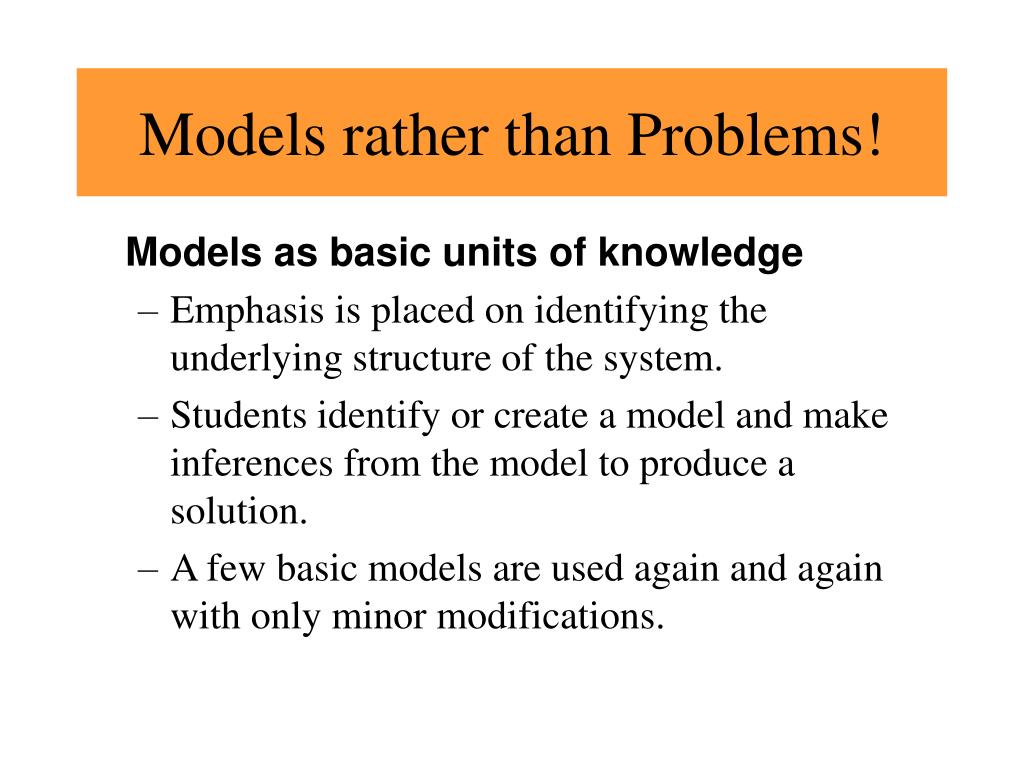 Models rather than Problems!

Models as basic units of knowledge

– Emphasis is placed on identifying the underlying structure of the system.

– Students identify or create a model and make inferences from the model to produce a solution.

– A few basic models are used again and again with only minor modifications.